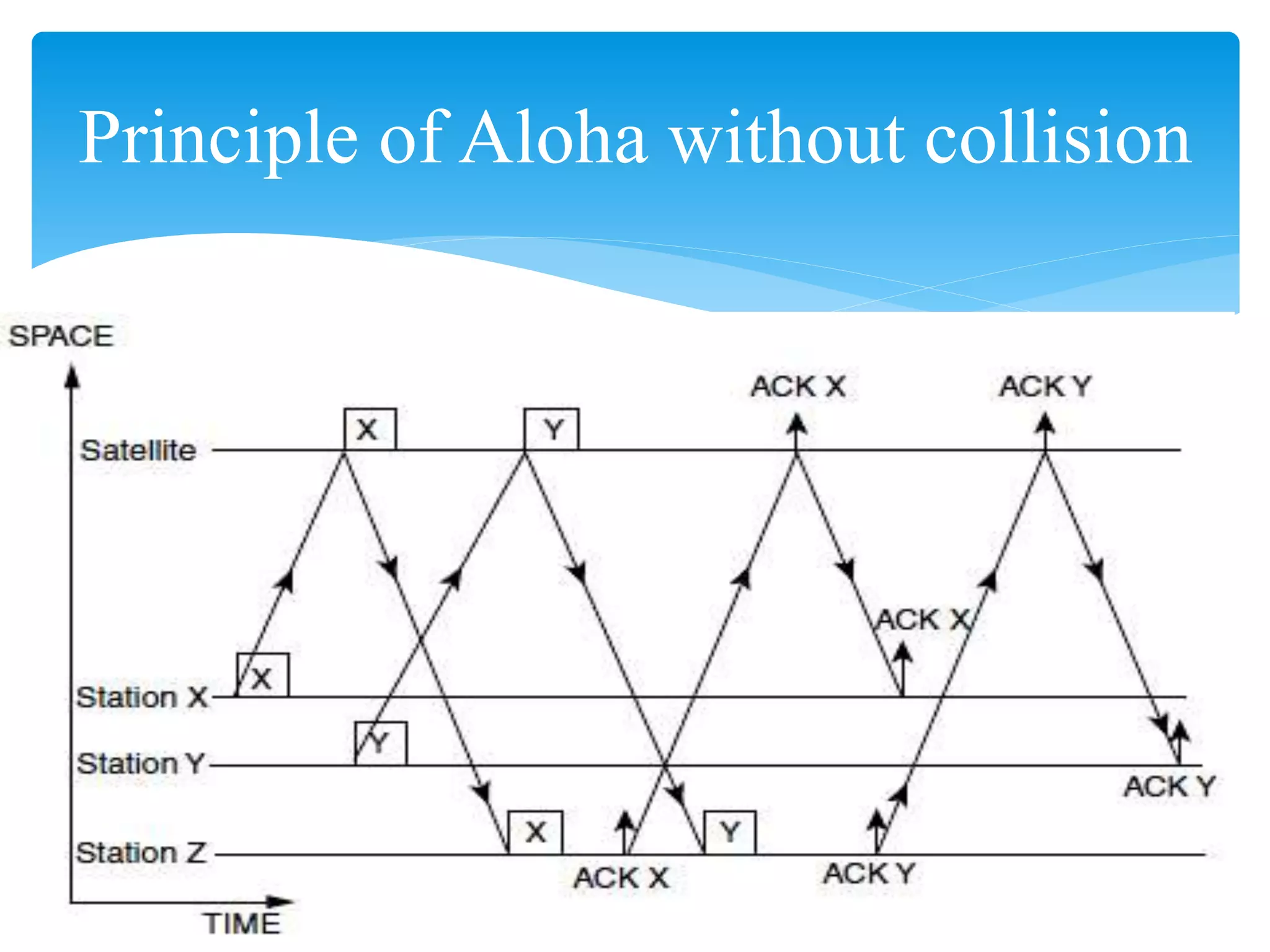 Principle of Aloha without collision

SPACE

ACK X

ACK Y

X

Y

Satellite

ACK X

X

Station X

Y

Station Y

ACK Y

X

Y

Station Z

ACK X

ACK Y

TIME